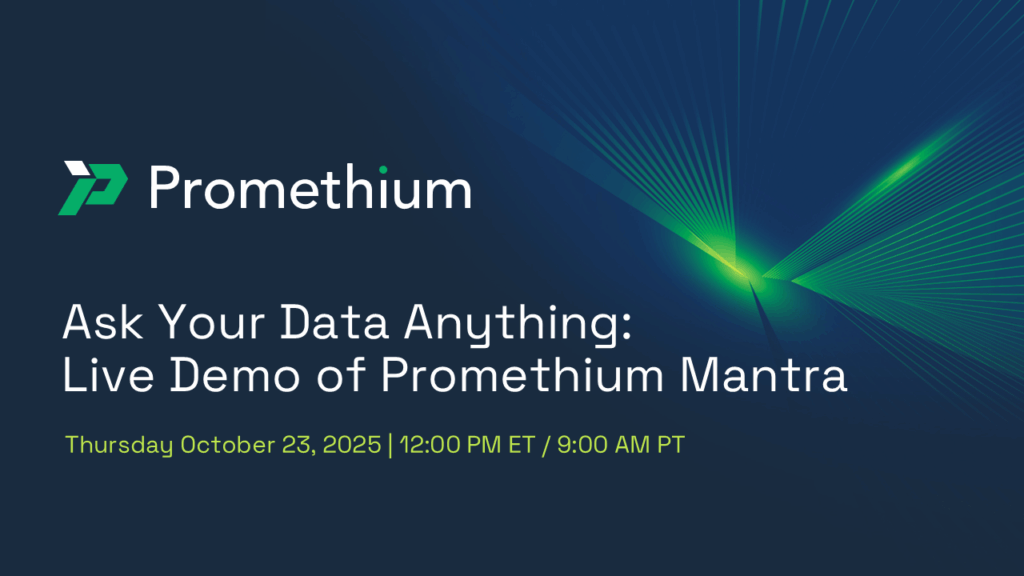 Promethium

Ask Your Data Anything:
Live Demo of Promethium Mantra

Thursday October 23, 2025 | 12:00 PM ET / 9:00 AM PT